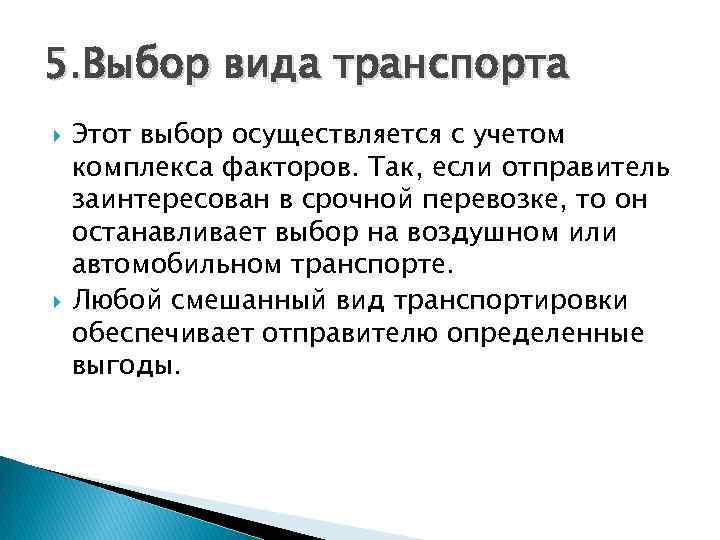 5.Выбор вида транспорта

Этот выбор осуществляется с учетом комплекса факторов. Так, если отправитель заинтересован в срочной перевозке, то он останавливает выбор на воздушном или автомобильном транспорте.

Любой смешанный вид транспортировки обеспечивает отправителю определенные выгоды.